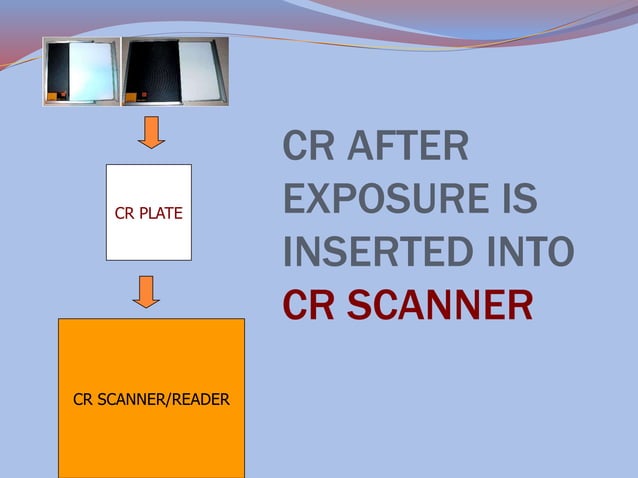 CR PLATE

CR SCANNER/READER

CR AFTER EXPOSURE IS INSERTED INTO CR SCANNER